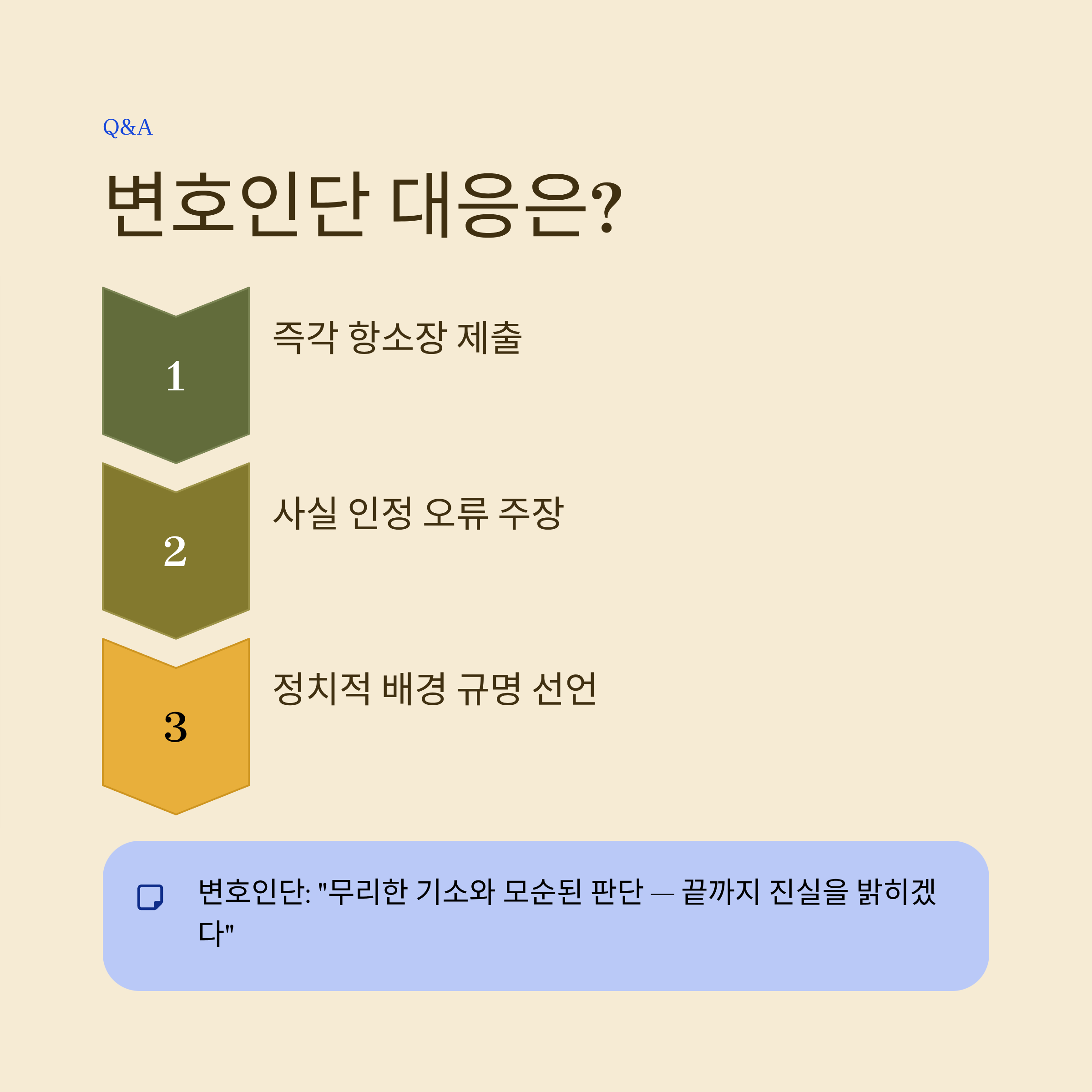 Q&A

변호인단 대응은?

1

즉각 항소장 제출

2

사실 인정 오류 주장

3

정치적 배경 규명 선언

변호인단: "무리한 기소와 모순된 판단 — 끝까지 진실을 밝히겠다"